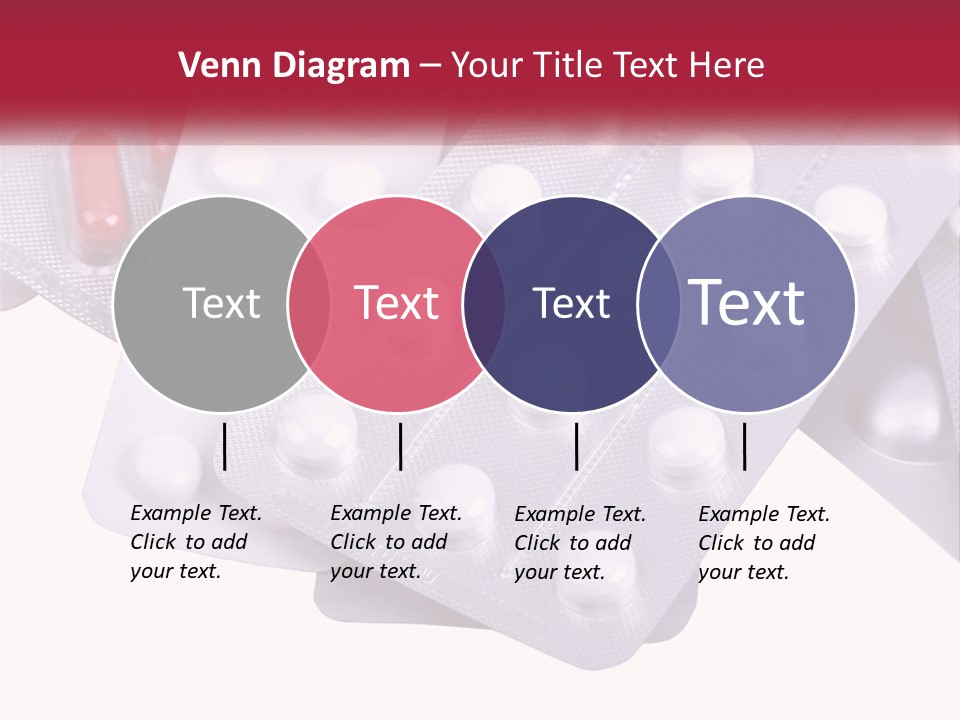 Venn Diagram – Your Title Text Here

Text

Text

Text

Text

Example Text. Click to add your text.

Example Text. Click to add your text.

Example Text. Click to add your text.

Example Text. Click to add your text.